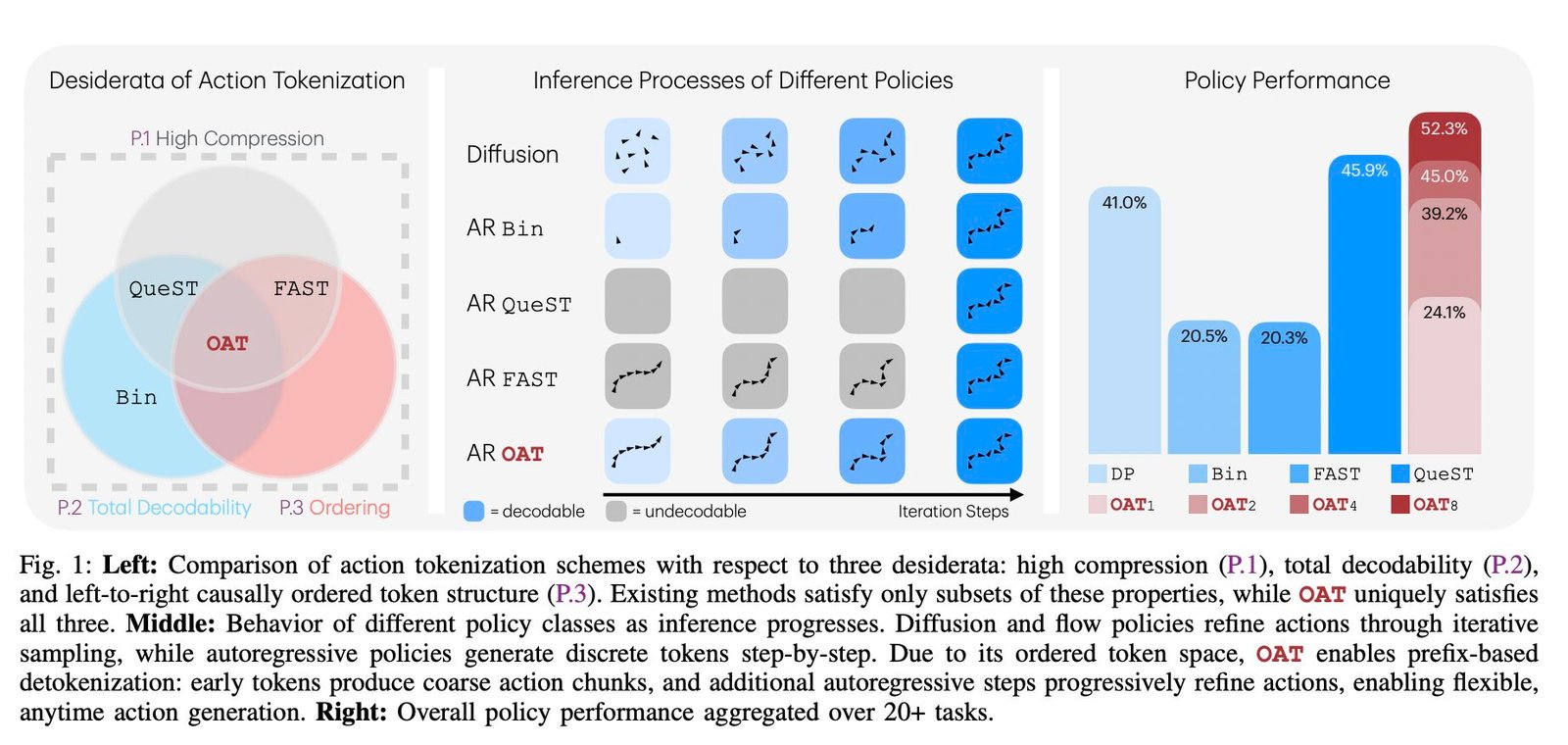 Desiderata of Action Tokenization

P.1 High Compression

QueST FAST

OAT

Bin

P.2 Total Decodability P.3 Ordering

Inference Processes of Different Policies

Diffusion

AR Bin

AR QueST

AR FAST

AR OAT

= decodable = undecodable Iteration Steps

Policy Performance

41.0%

20.5%

20.3%

45.9%

52.3%

45.0%

39.2%

24.1%

DP Bin FAST QueST

OAT$_1$ OAT$_2$ OAT$_4$ OAT$_8$

Fig. 1: **Left:** Comparison of action tokenization schemes with respect to three desiderata: high compression (P.1), total decodability (P.2), and left-to-right causally ordered token structure (P.3). Existing methods satisfy only subsets of these properties, while OAT uniquely satisfies all three. **Middle:** Behavior of different policy classes as inference progresses. Diffusion and flow policies refine actions through iterative sampling, while autoregressive policies generate discrete tokens step-by-step. Due to its ordered token space, OAT enables prefix-based detokenization: early tokens produce coarse action chunks, and additional autoregressive steps progressively refine actions, enabling flexible, anytime action generation. **Right:** Overall policy performance aggregated over 20+ tasks.